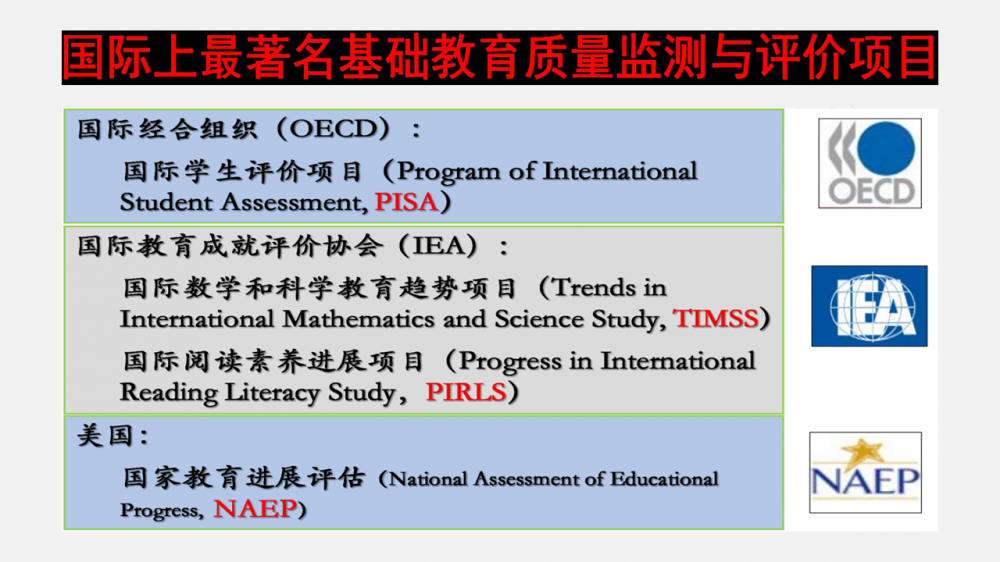 国际上最著名基础教育质量监测与评价项目

国际经合组织（OECD）：

国际学生评价项目（Program of International Student Assessment, PISA）

OECD

国际教育成就评价协会（IEA）：

国际数学和科学教育趋势项目（Trends in International Mathematics and Science Study, TIMSS）

国际阅读素养进展项目（Progress in International Reading Literacy Study，PIRLS）

IEA

美国：

国家教育进展评估（National Assessment of Educational Progress, NAEP）

NAEP